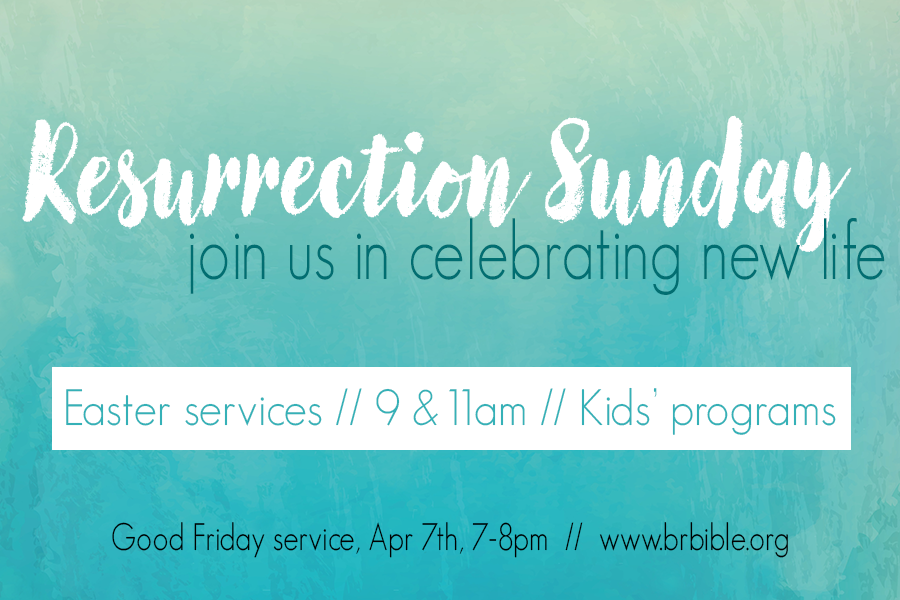 Resurrection Sunday
join us in celebrating new life

Easter services // 9 & 11am // Kids' programs

Good Friday service, Apr 7th, 7-8pm // www.brbible.org